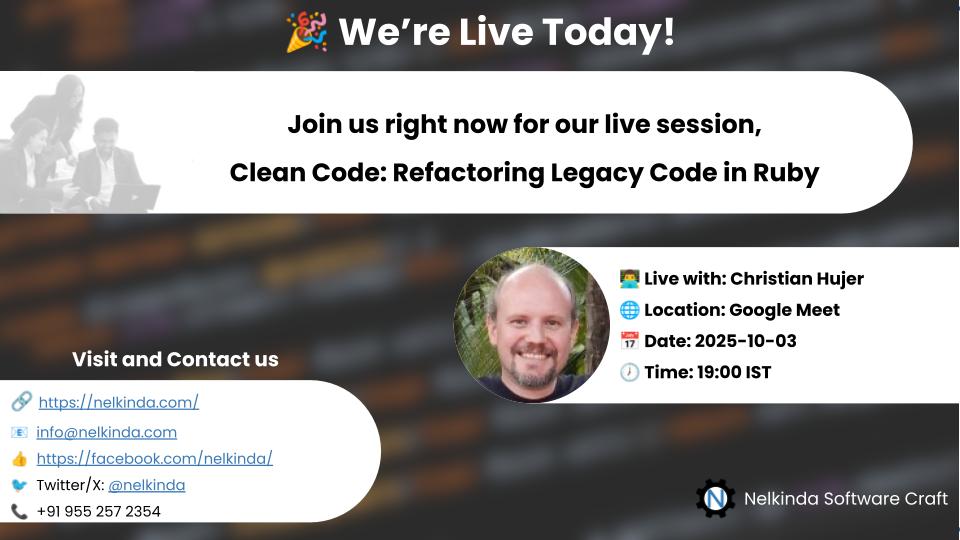 🎉 We're Live Today!

Join us right now for our live session,

Clean Code: Refactoring Legacy Code in Ruby

👨‍💻 Live with: Christian Hujer
🌐 Location: Google Meet
📅 Date: 2025-10-03
🕖 Time: 19:00 IST

Visit and Contact us

🔗 https://nelkinda.com/
📧 info@nelkinda.com
👍 https://facebook.com/nelkinda/
🐦 Twitter/X: @nelkinda
📞 +91 955 257 2354

N Nelkinda Software Craft